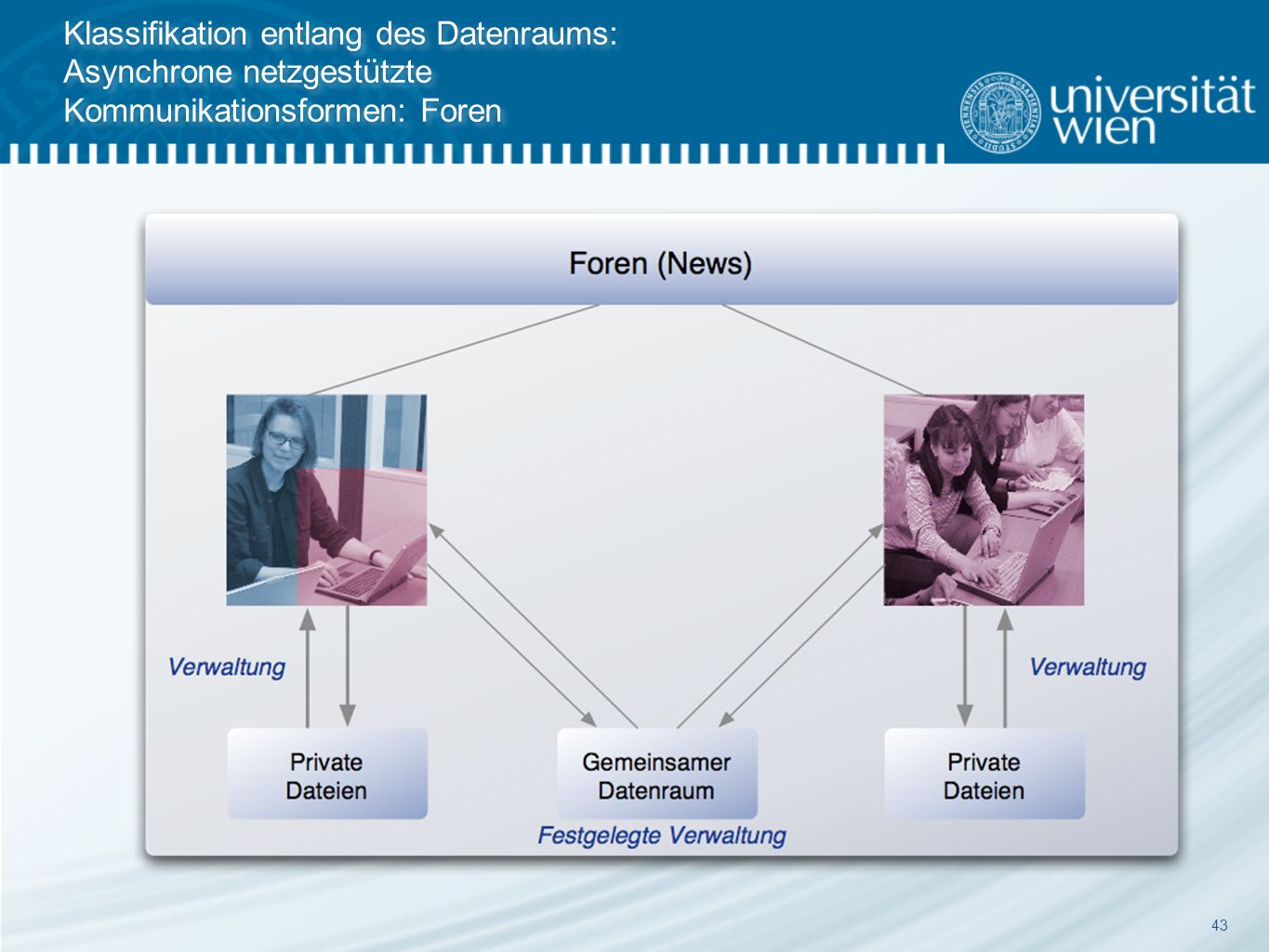 Klassifikation entlang des Datenraums: Asynchrone netzgestützte Kommunikationsformen: Foren

universität wien

Foren (News)

Verwaltung

Verwaltung

Private Dateien

Gemeinsamer Datenraum

Private Dateien

Festgelegte Verwaltung

43